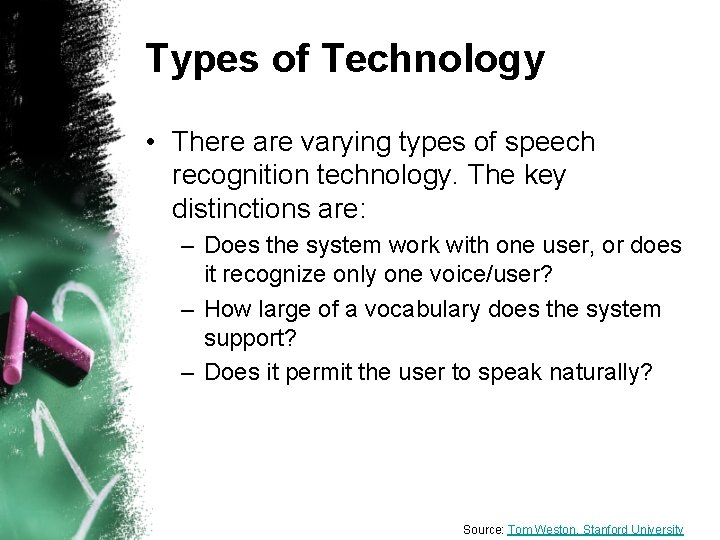 Types of Technology

• There are varying types of speech recognition technology. The key distinctions are:

– Does the system work with one user, or does it recognize only one voice/user?

– How large of a vocabulary does the system support?

– Does it permit the user to speak naturally?

Source: Tom Weston, Stanford University